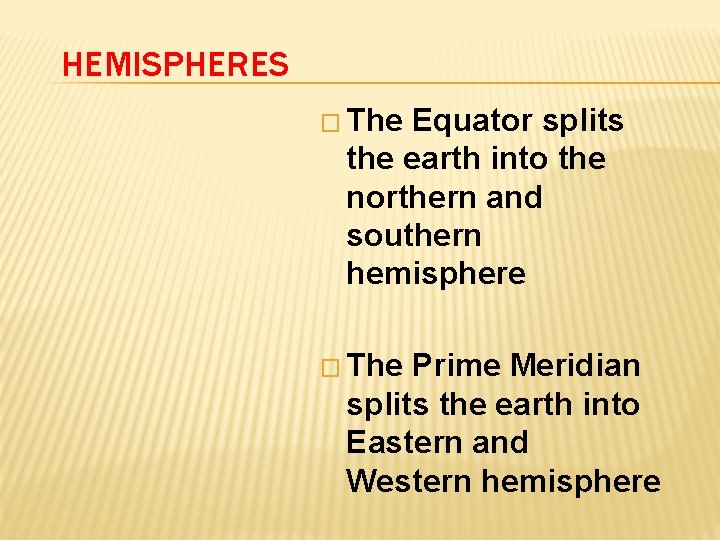 HEMISPHERES

□ The Equator splits the earth into the northern and southern hemisphere

□ The Prime Meridian splits the earth into Eastern and Western hemisphere